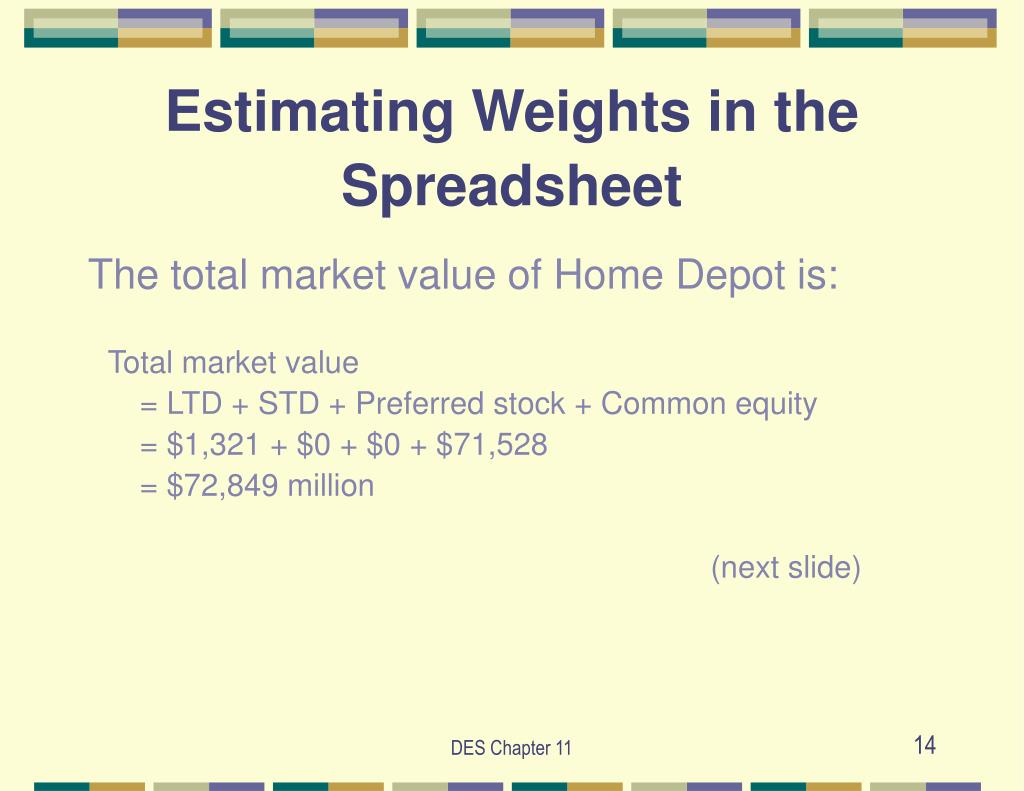 Estimating Weights in the Spreadsheet

The total market value of Home Depot is:

Total market value
= LTD + STD + Preferred stock + Common equity
= \$1,321 + \$0 + \$0 + \$71,528
= \$72,849 million

(next slide)

DES Chapter 11

14